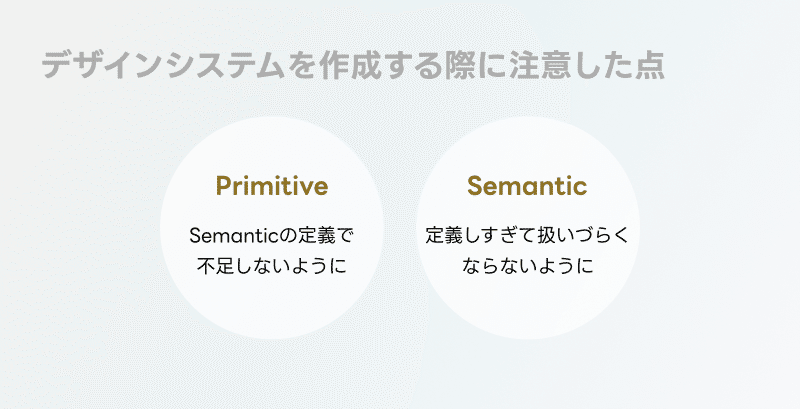 デザインシステムを作成する際に注意した点

Primitive

Semanticの定義で不足しないように

Semantic

定義しすぎて扱いづらくならないように